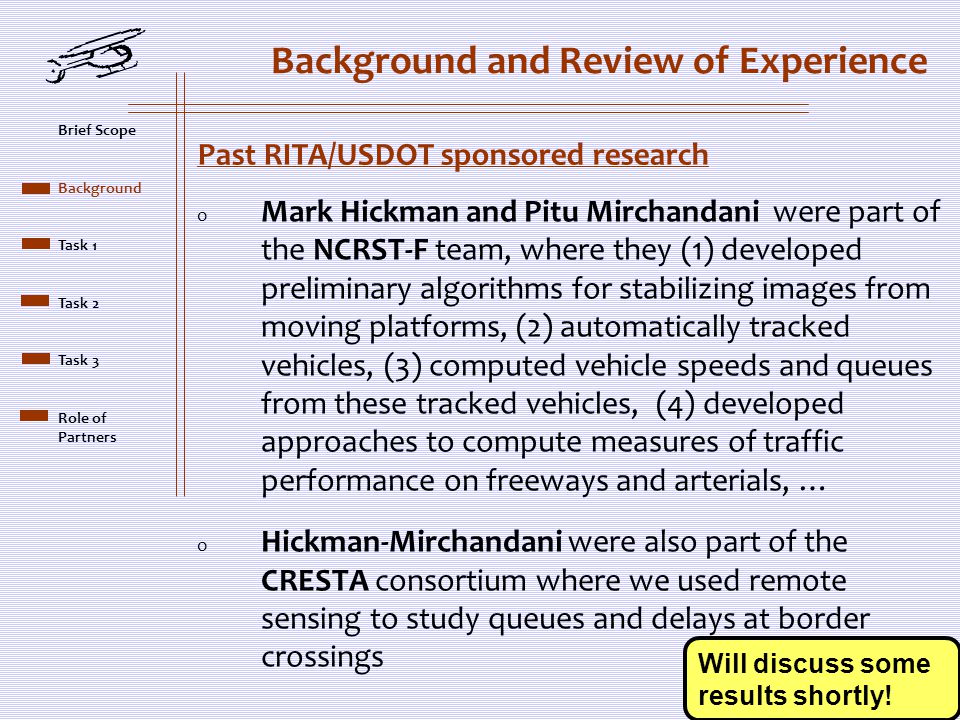 Background and Review of Experience

Brief Scope

Background

Task 1

Task 2

Task 3

Role of Partners

Past RITA/USDOT sponsored research

o Mark Hickman and Pitu Mirchandani were part of the NCRST-F team, where they (1) developed preliminary algorithms for stabilizing images from moving platforms, (2) automatically tracked vehicles, (3) computed vehicle speeds and queues from these tracked vehicles, (4) developed approaches to compute measures of traffic performance on freeways and arterials, …

o Hickman-Mirchandani were also part of the CRESTA consortium where we used remote sensing to study queues and delays at border crossings

Will discuss some results shortly!